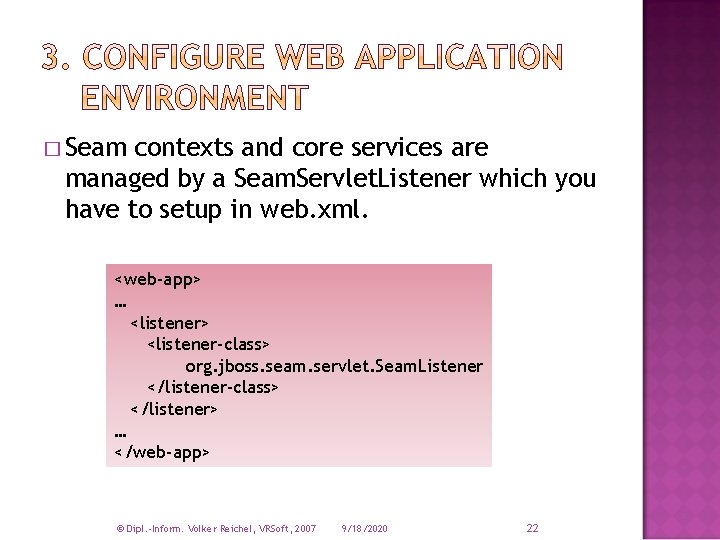 3. CONFIGURE WEB APPLICATION ENVIRONMENT

□ Seam contexts and core services are managed by a SeamServletListener which you have to setup in web.xml.

<web-app>
…
<listener>
<listener-class>
org.jboss.seam.servlet.SeamListener
</listener-class>
</listener>
…
</web-app>

© Dipl.-Inform. Volker Reichel, VRSoft, 2007 9/18/2020 22